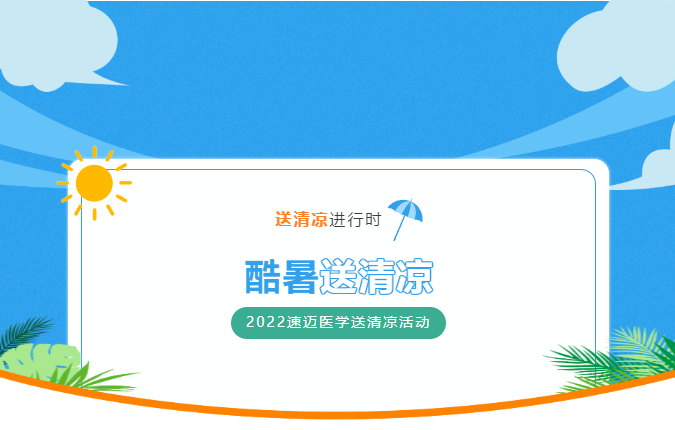 送清凉进行时

酷暑送清凉

2022速迈医学送清凉活动